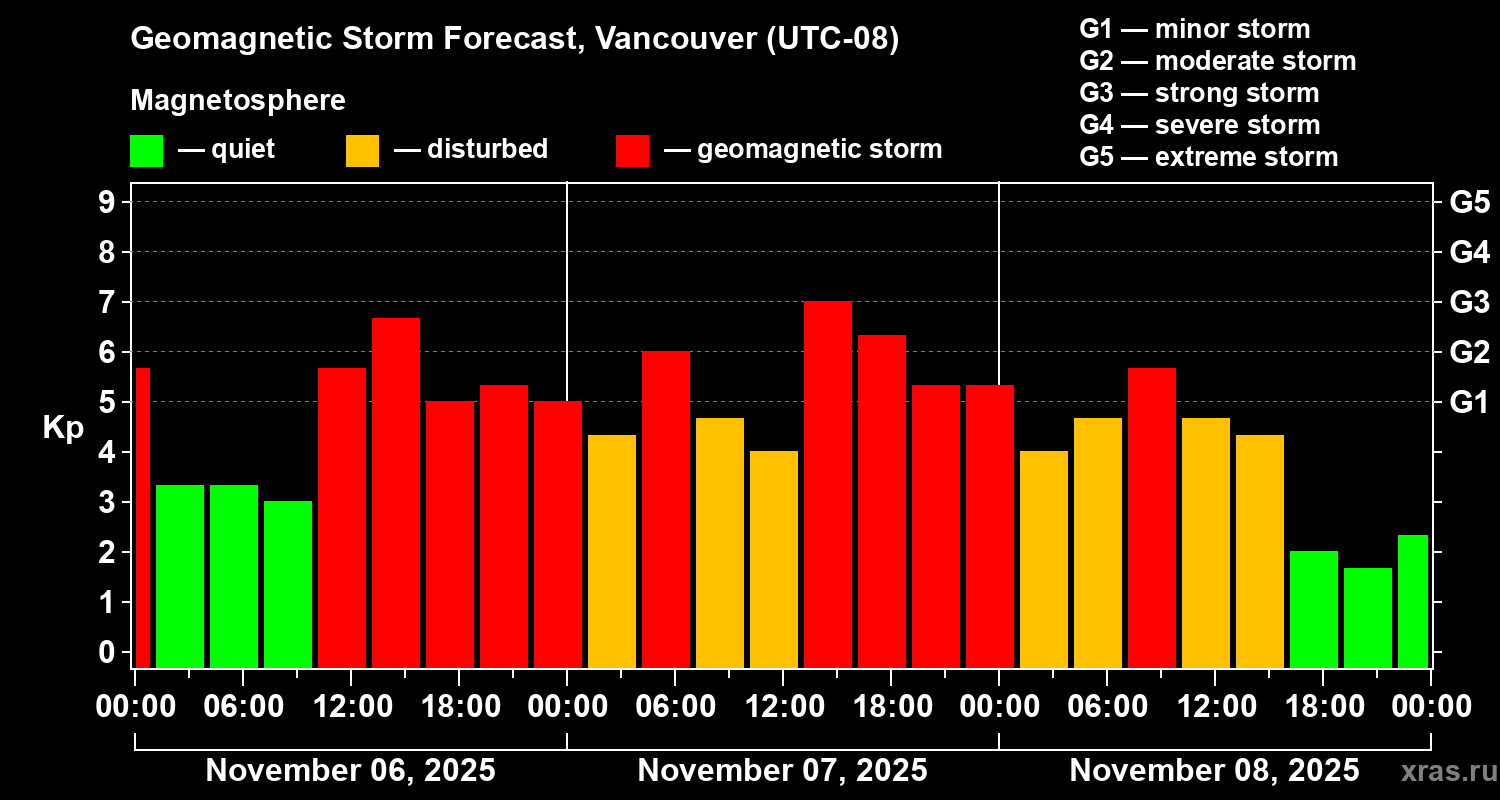 Geomagnetic Storm Forecast, Vancouver (UTC-08)

Magnetosphere

— quiet — disturbed — geomagnetic storm

G1 — minor storm
G2 — moderate storm
G3 — strong storm
G4 — severe storm
G5 — extreme storm

Kp

9
8
7
6
5
4
3
2
1
0

G5
G4
G3
G2
G1

00:00 06:00 12:00 18:00 00:00 06:00 12:00 18:00 00:00 06:00 12:00 18:00 00:00

November 06, 2025 November 07, 2025 November 08, 2025

xras.ru